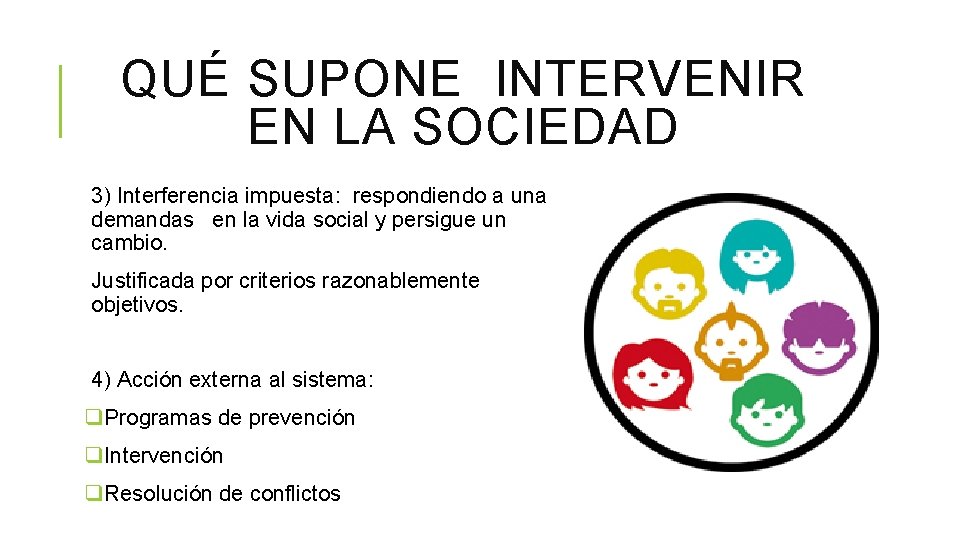 QUÉ SUPONE INTERVENIR EN LA SOCIEDAD

3) Interferencia impuesta: respondiendo a una demandas en la vida social y persigue un cambio.

Justificada por criterios razonablemente objetivos.

4) Acción externa al sistema:

❑Programas de prevención

❑Intervención

❑Resolución de conflictos